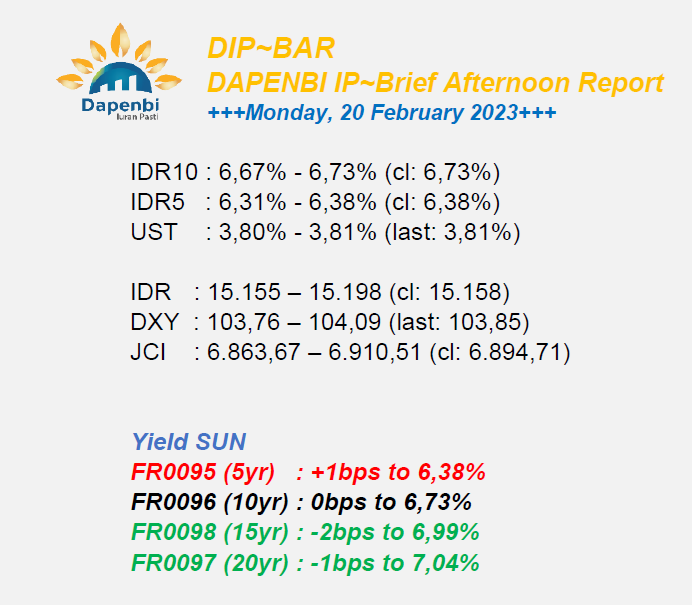 Dapenbi
Iuran Pasti

DIP~BAR
DAPENBI IP~Brief Afternoon Report
+++Monday, 20 February 2023+++

IDR10 : 6,67% - 6,73% (cl: 6,73%)
IDR5 : 6,31% - 6,38% (cl: 6,38%)
UST : 3,80% - 3,81% (last: 3,81%)

IDR : 15.155 – 15.198 (cl: 15.158)
DXY : 103,76 – 104,09 (last: 103,85)
JCI : 6.863,67 – 6.910,51 (cl: 6.894,71)

Yield SUN
FR0095 (5yr) : +1bps to 6,38%
FR0096 (10yr) : 0bps to 6,73%
FR0098 (15yr) : -2bps to 6,99%
FR0097 (20yr) : -1bps to 7,04%